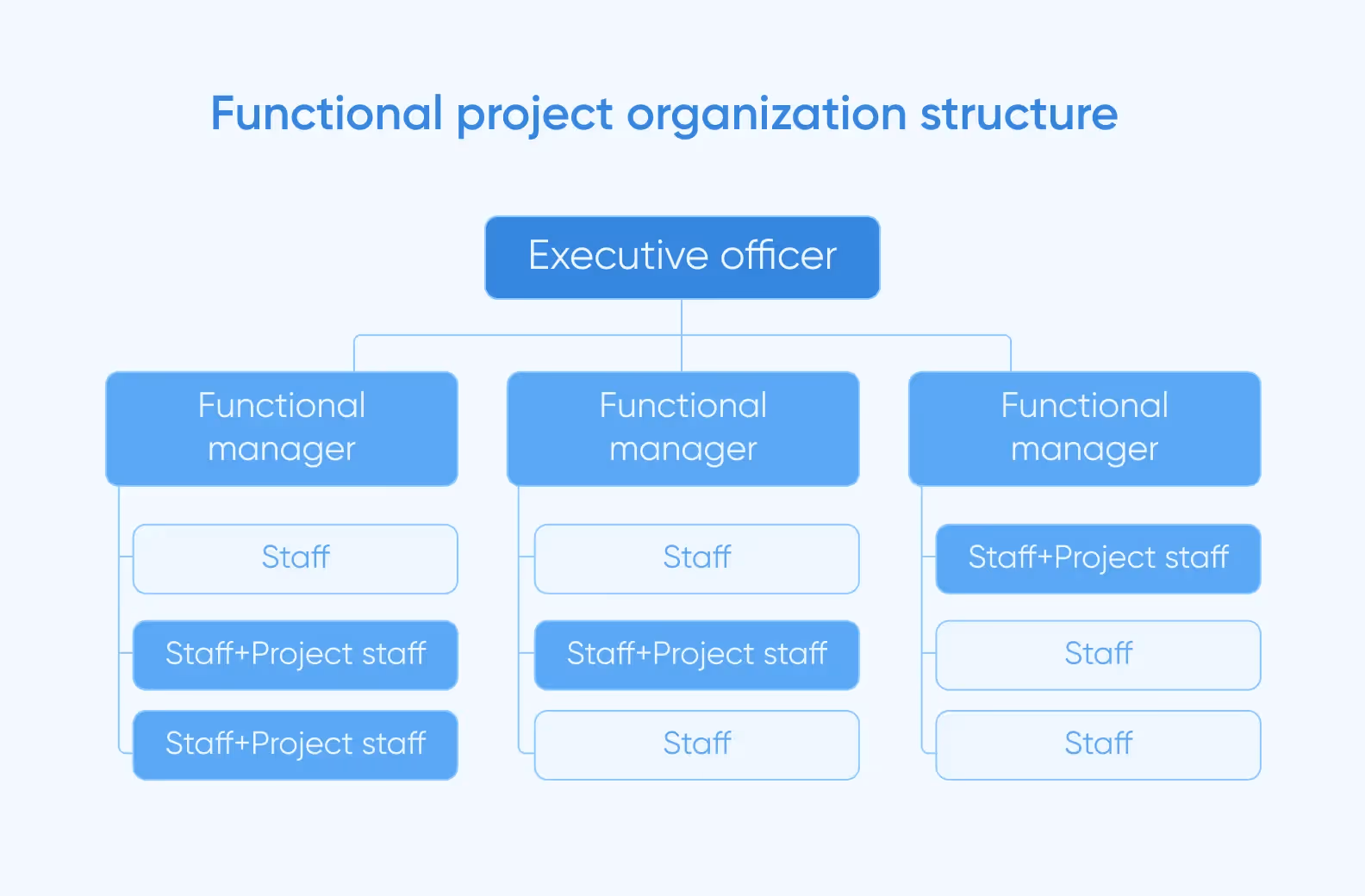 Functional project organization structure

Executive officer

Functional manager

Staff

Staff+Project staff

Staff+Project staff

Functional manager

Staff

Staff+Project staff

Staff

Functional manager

Staff+Project staff

Staff

Staff